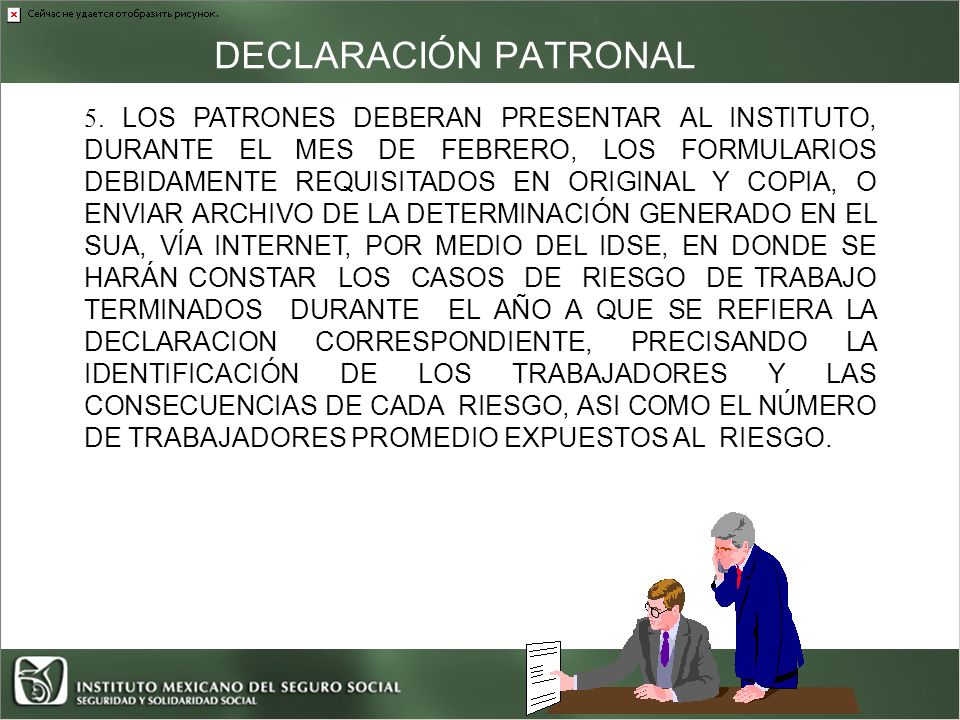 Сейчас не удается отобразить рисунок.

DECLARACIÓN PATRONAL

5. LOS PATRONES DEBERAN PRESENTAR AL INSTITUTO, DURANTE EL MES DE FEBRERO, LOS FORMULARIOS DEBIDAMENTE REQUISITADOS EN ORIGINAL Y COPIA, O ENVIAR ARCHIVO DE LA DETERMINACIÓN GENERADO EN EL SUA, VÍA INTERNET, POR MEDIO DEL IDSE, EN DONDE SE HARÁN CONSTAR LOS CASOS DE RIESGO DE TRABAJO TERMINADOS DURANTE EL AÑO A QUE SE REFIERA LA DECLARACION CORRESPONDIENTE, PRECISANDO LA IDENTIFICACIÓN DE LOS TRABAJADORES Y LAS CONSECUENCIAS DE CADA RIESGO, ASI COMO EL NÚMERO DE TRABAJADORES PROMEDIO EXPUESTOS AL RIESGO.

INSTITUTO MEXICANO DEL SEGURO SOCIAL
SEGURIDAD Y SOLIDARIDAD SOCIAL